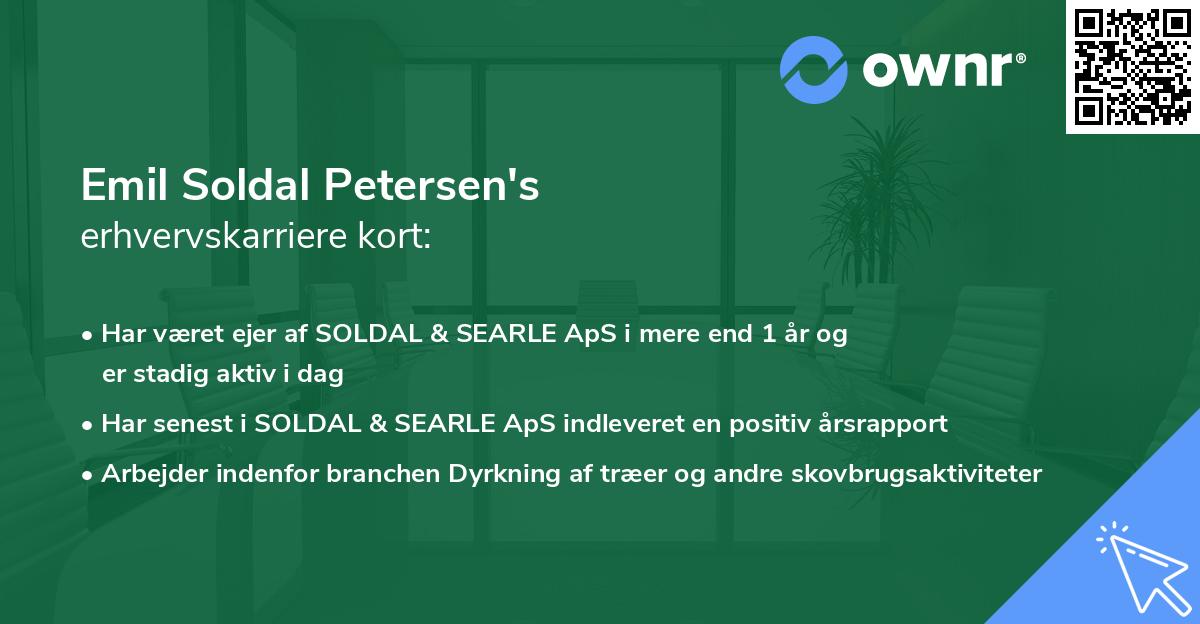 ownr®

Emil Soldal Petersen's
erhvervskarriere kort:

• Har været ejer af SOLDAL & SEARLE ApS i mere end 1 år og er stadig aktiv i dag
• Har senest i SOLDAL & SEARLE ApS indleveret en positiv årsrapport
• Arbejder indenfor branchen Dyrkning af træer og andre skovbrugsaktiviteter